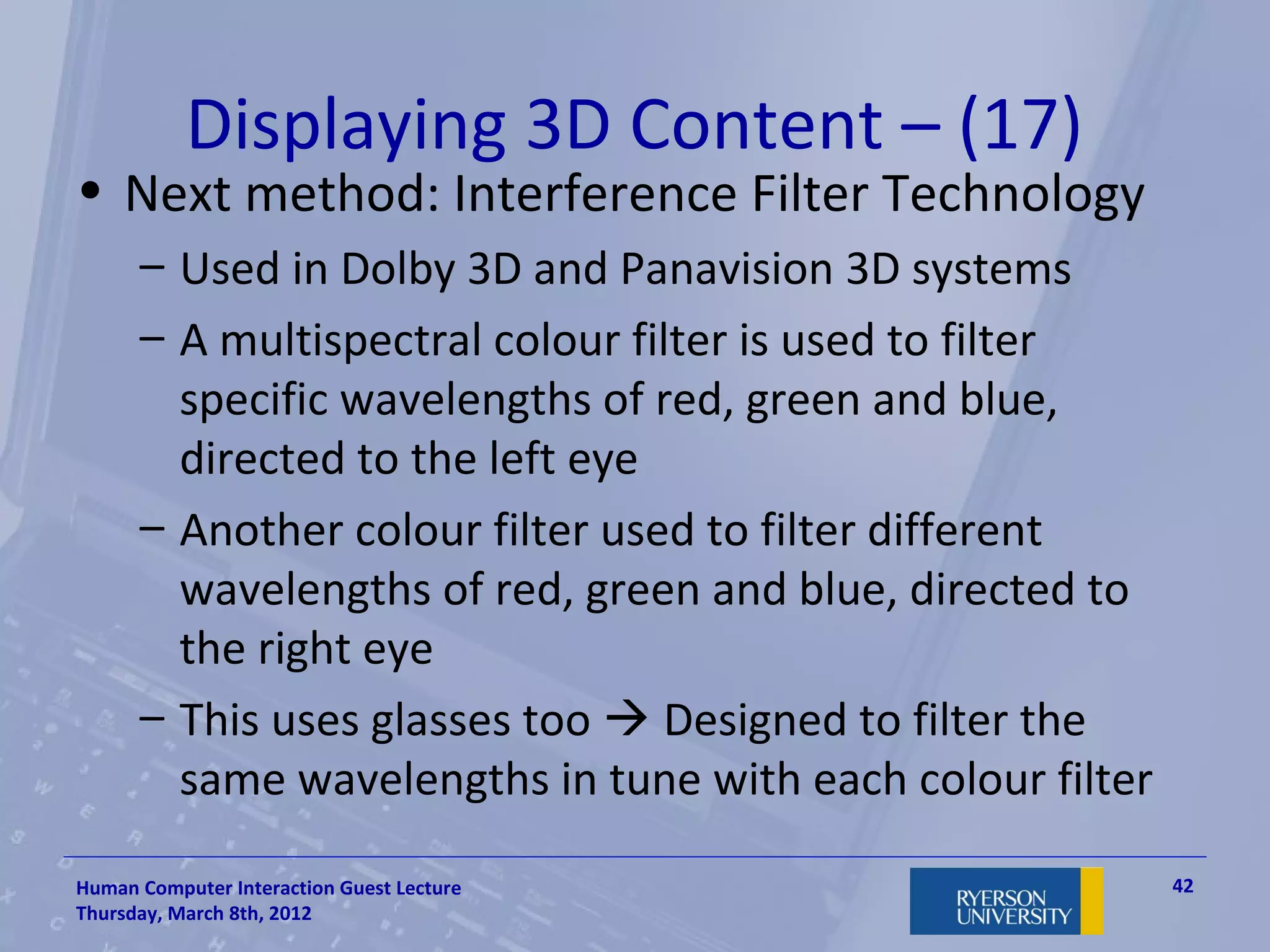 Displaying 3D Content – (17)

• Next method: Interference Filter Technology

– Used in Dolby 3D and Panavision 3D systems

– A multispectral colour filter is used to filter specific wavelengths of red, green and blue, directed to the left eye

– Another colour filter used to filter different wavelengths of red, green and blue, directed to the right eye

– This uses glasses too → Designed to filter the same wavelengths in tune with each colour filter

Human Computer Interaction Guest Lecture
Thursday, March 8th, 2012

RYERSON UNIVERSITY

42